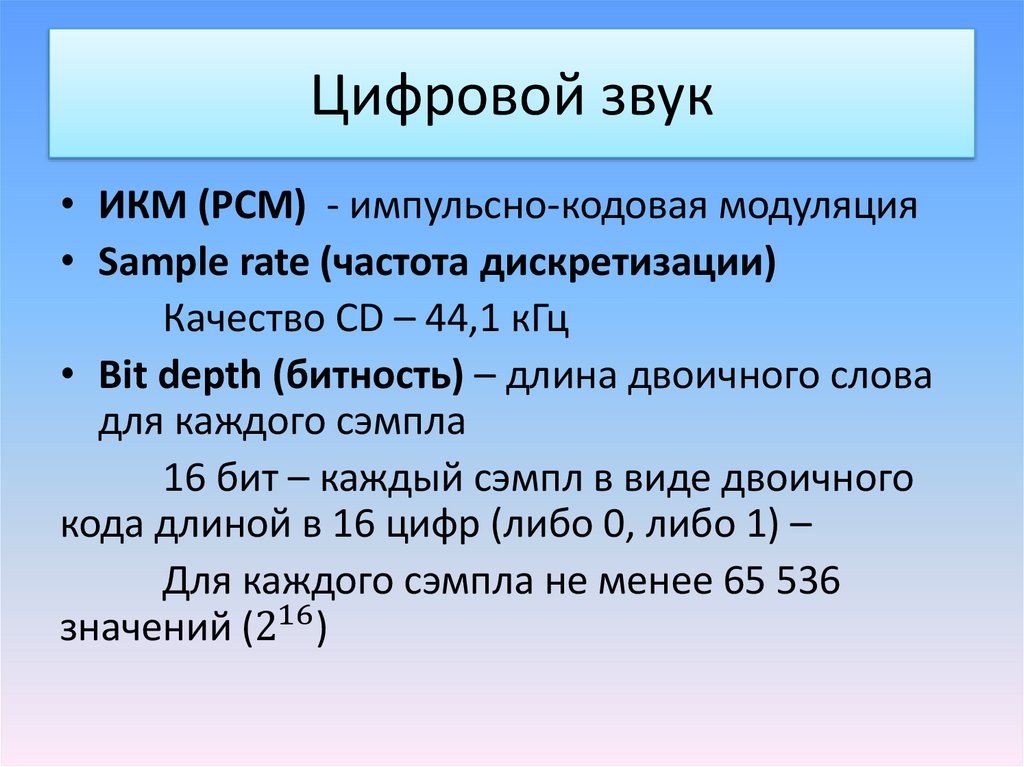 Цифровой звук

• ИКМ (PCM) - импульсно-кодовая модуляция
• Sample rate (частота дискретизации)

Качество CD – 44,1 кГц

• Bit depth (битность) – длина двоичного слова для каждого сэмпла

16 бит – каждый сэмпл в виде двоичного кода длиной в 16 цифр (либо 0, либо 1) –

Для каждого сэмпла не менее 65 536 значений ($2^{16}$)